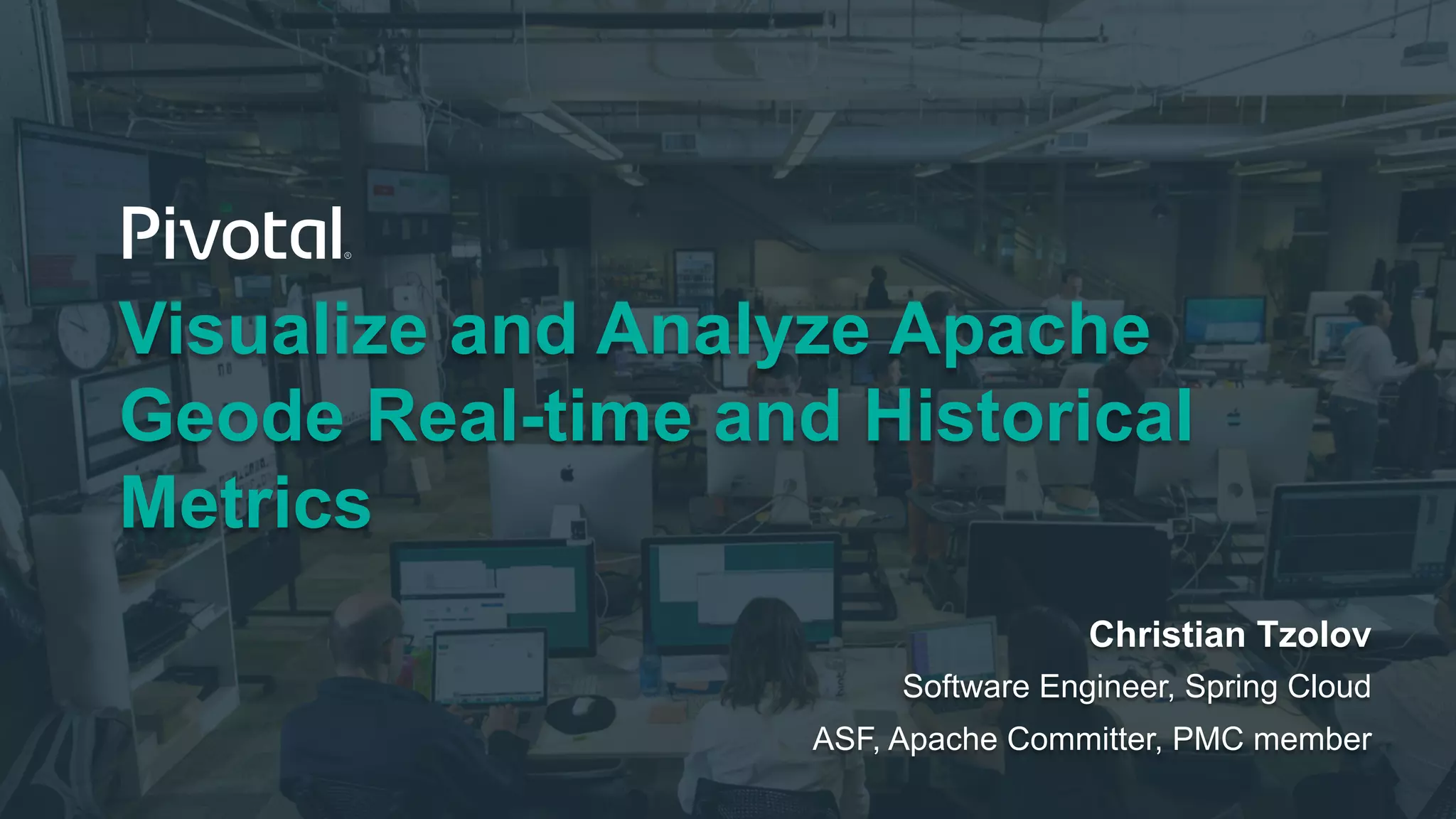 Pivotal®

Visualize and Analyze Apache Geode Real-time and Historical Metrics

Christian Tzolov
Software Engineer, Spring Cloud
ASF, Apache Committer, PMC member